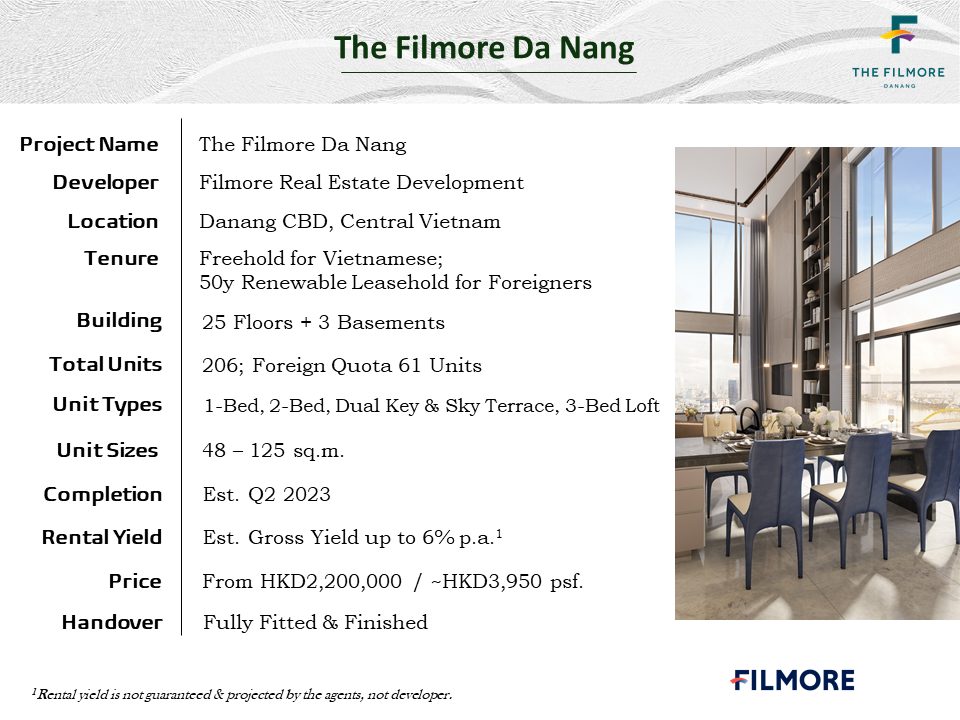 The Filmore Da Nang

THE FILMORE
DANANG

| | |
|---|---|
| Project Name | The Filmore Da Nang |
| Developer | Filmore Real Estate Development |
| Location | Danang CBD, Central Vietnam |
| Tenure | Freehold for Vietnamese; 50y Renewable Leasehold for Foreigners |
| Building | 25 Floors + 3 Basements |
| Total Units | 206; Foreign Quota 61 Units |
| Unit Types | 1-Bed, 2-Bed, Dual Key & Sky Terrace, 3-Bed Loft |
| Unit Sizes | 48 – 125 sq.m. |
| Completion | Est. Q2 2023 |
| Rental Yield | Est. Gross Yield up to 6% p.a.$^1$ |
| Price | From HKD2,200,000 / ~HKD3,950 psf. |
| Handover | Fully Fitted & Finished |

$^1$Rental yield is not guaranteed & projected by the agents, not developer.

FILMORE